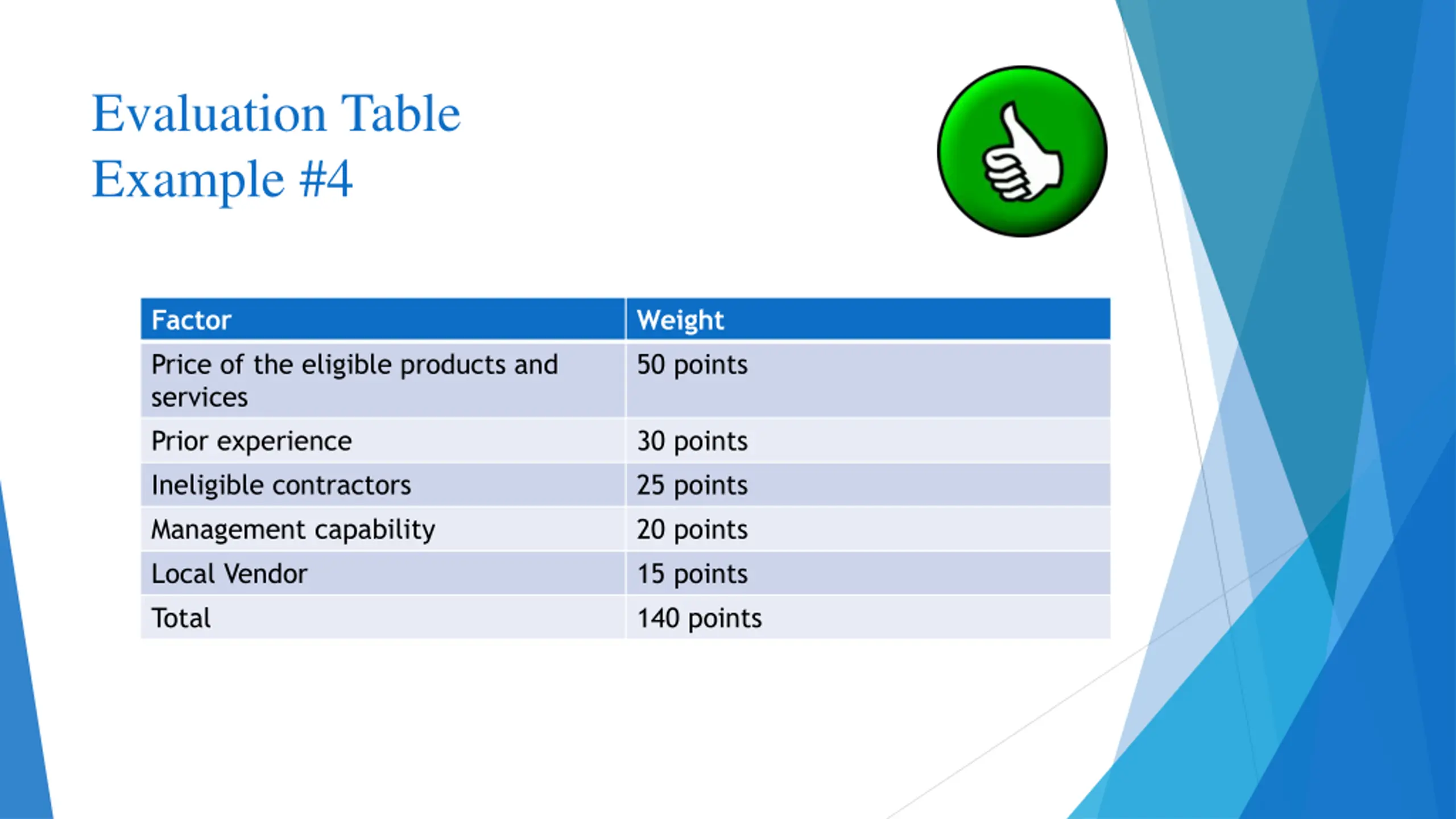 Evaluation Table
Example #4

| Factor | Weight |
|---|---|
| Price of the eligible products and services | 50 points |
| Prior experience | 30 points |
| Ineligible contractors | 25 points |
| Management capability | 20 points |
| Local Vendor | 15 points |
| Total | 140 points |